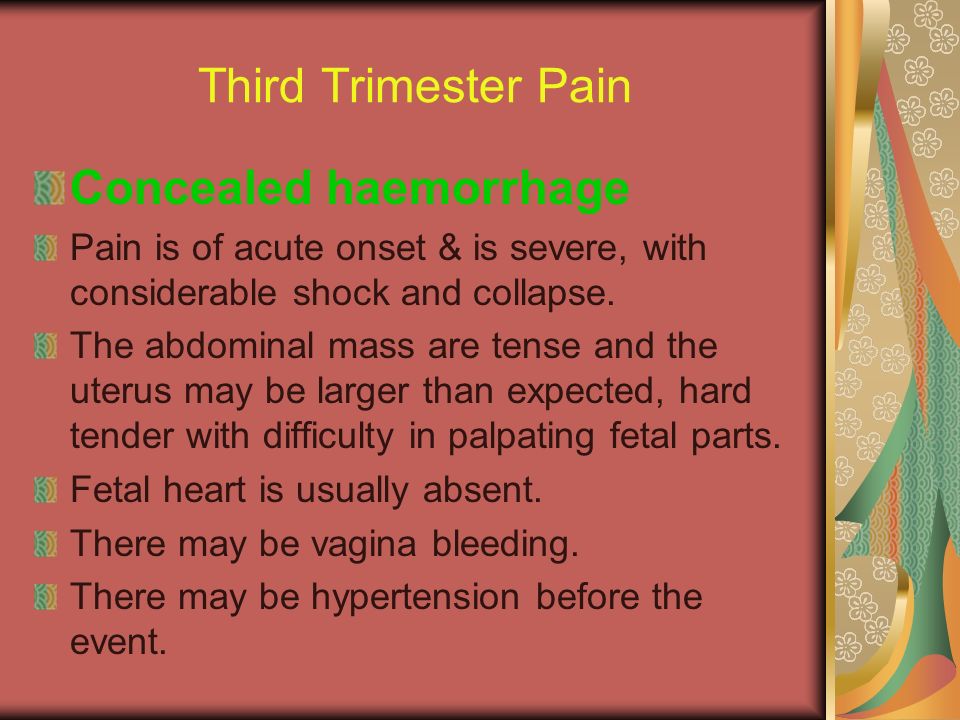 Third Trimester Pain

Concealed haemorrhage

Pain is of acute onset & is severe, with considerable shock and collapse.

The abdominal mass are tense and the uterus may be larger than expected, hard tender with difficulty in palpating fetal parts.

Fetal heart is usually absent.

There may be vagina bleeding.

There may be hypertension before the event.